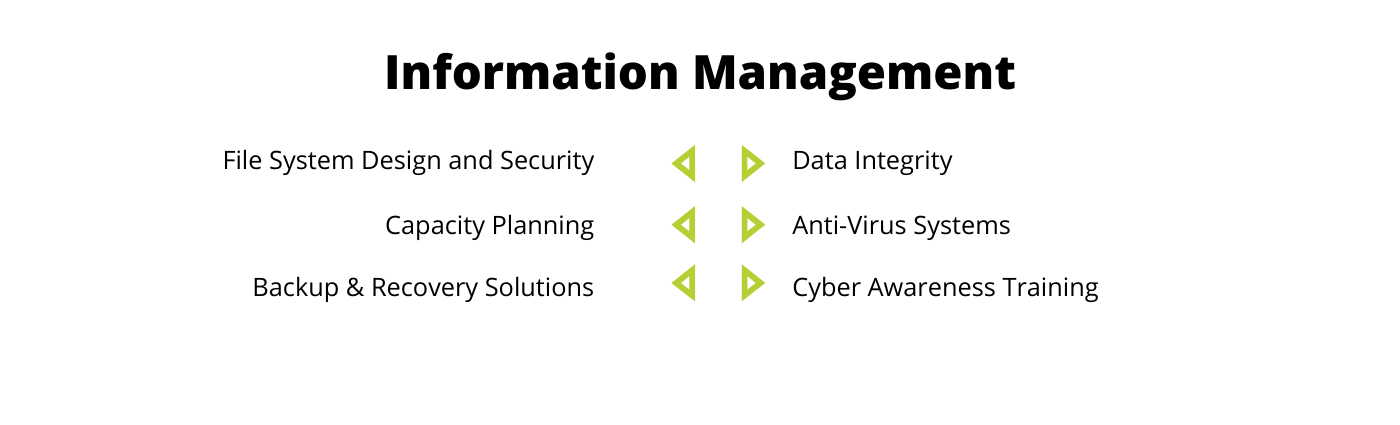 Information Management

File System Design and Security

Capacity Planning

Backup & Recovery Solutions

Data Integrity

Anti-Virus Systems

Cyber Awareness Training